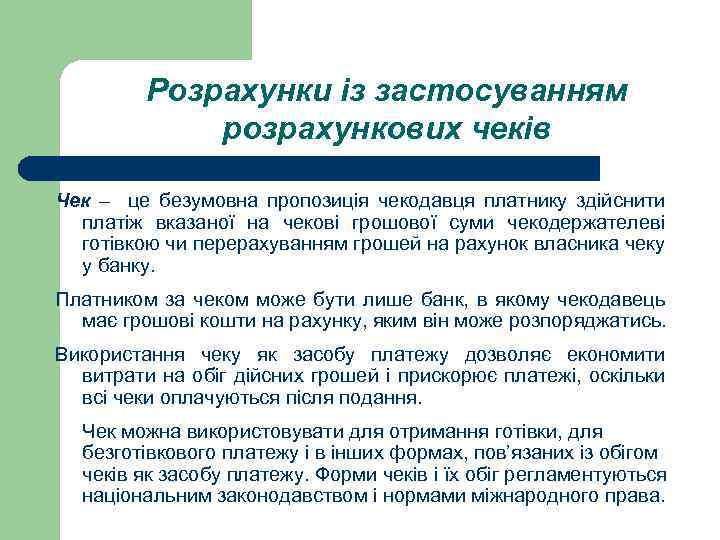 Розрахунки із застосуванням розрахункових чеків

Чек – це безумовна пропозиція чекодавця платнику здійснити платіж вказаної на чекові грошової суми чекодержателеві готівкою чи перерахуванням грошей на рахунок власника чеку у банку.

Платником за чеком може бути лише банк, в якому чекодавець має грошові кошти на рахунку, яким він може розпоряджатись.

Використання чеку як засобу платежу дозволяє економити витрати на обіг дійсних грошей і прискорює платежі, оскільки всі чеки оплачуються після подання.

Чек можна використовувати для отримання готівки, для безготівкового платежу і в інших формах, пов'язаних із обігом чеків як засобу платежу. Форми чеків і їх обіг регламентуються національним законодавством і нормами міжнародного права.